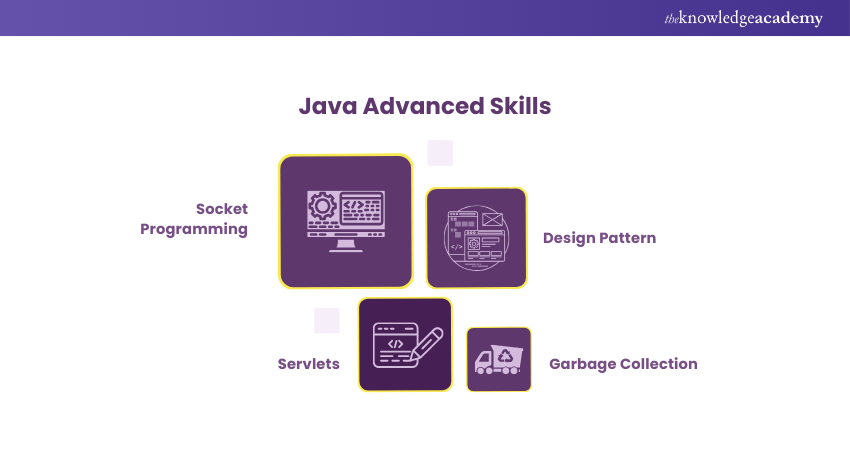 theknowledgeacademy

Java Advanced Skills

Socket Programming

Design Pattern

Servlets

Garbage Collection